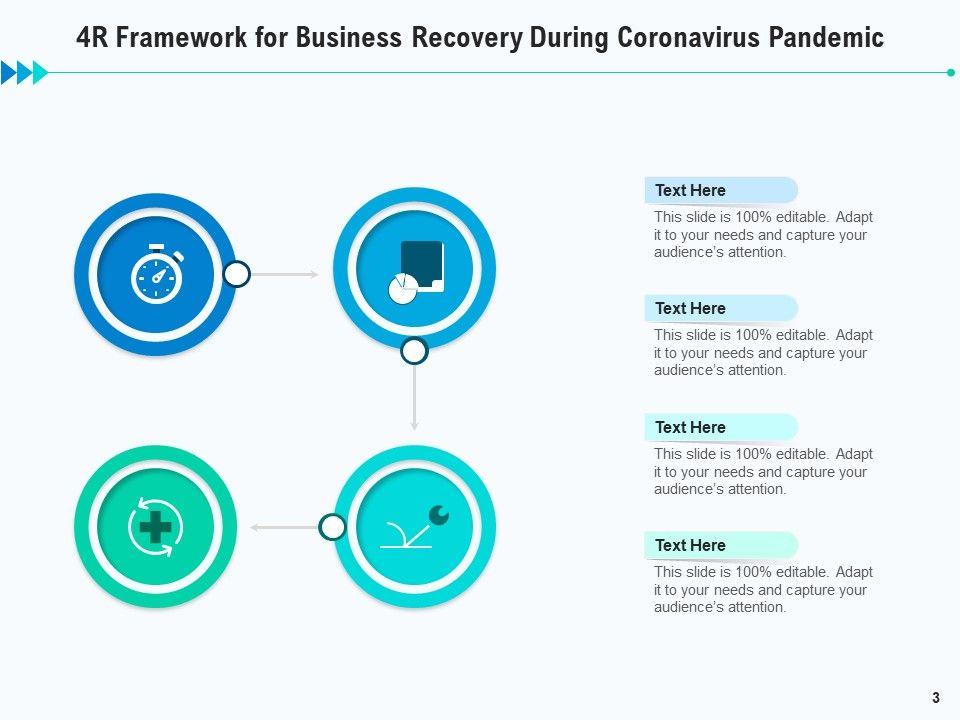 4R Framework for Business Recovery During Coronavirus Pandemic

Text Here
This slide is 100% editable. Adapt it to your needs and capture your audience's attention.

Text Here
This slide is 100% editable. Adapt it to your needs and capture your audience's attention.

Text Here
This slide is 100% editable. Adapt it to your needs and capture your audience's attention.

Text Here
This slide is 100% editable. Adapt it to your needs and capture your audience's attention.

3